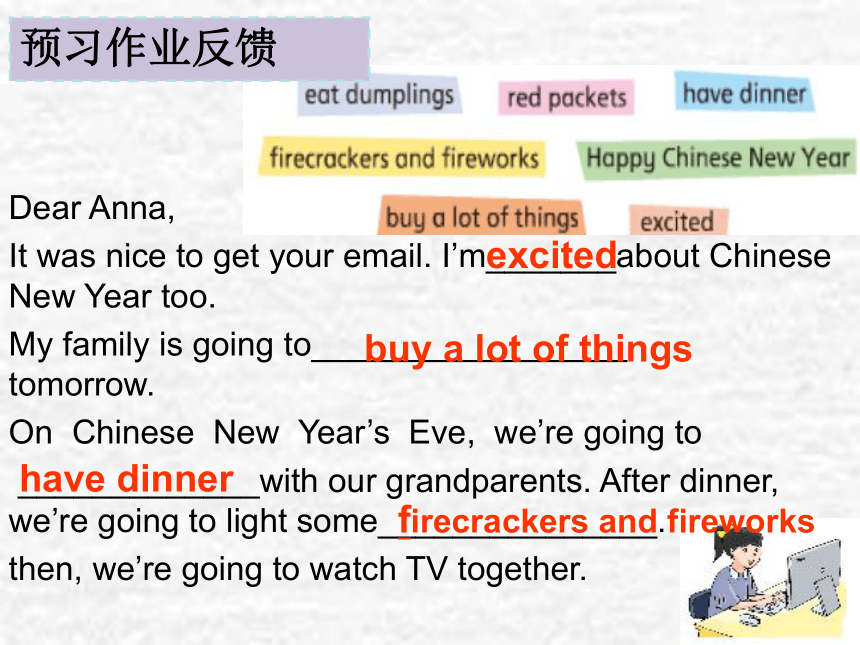 预习作业反馈

eat dumplings

red packets

have dinner

firecrackers and fireworks

Happy Chinese New Year

buy a lot of things

excited

Dear Anna,

It was nice to get your email. I'm excited about Chinese New Year too.

My family is going to buy a lot of things tomorrow.

On Chinese New Year's Eve, we're going to have dinner with our grandparents. After dinner, we're going to light some firecrackers and fireworks. then, we're going to watch TV together.